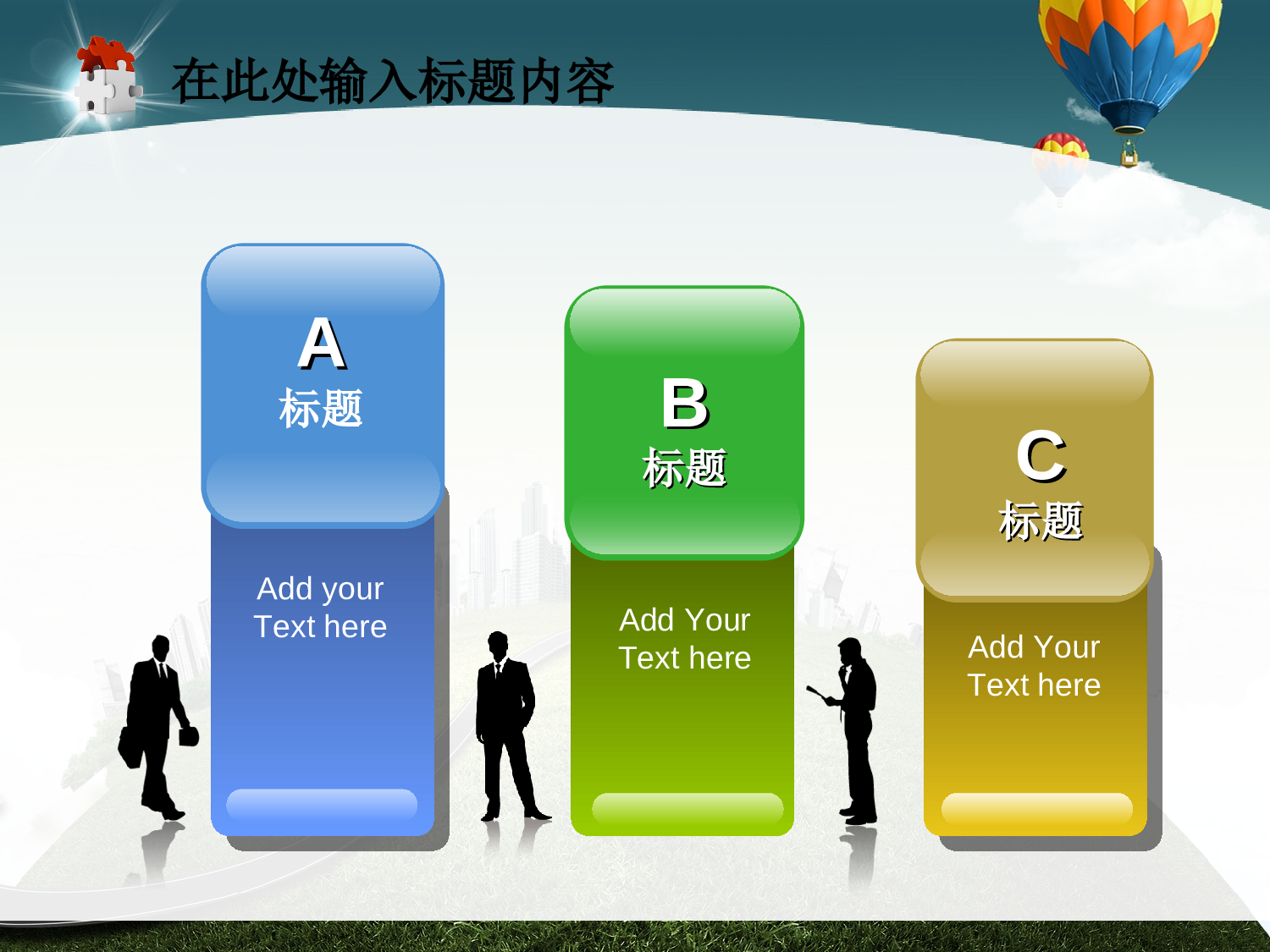 在此处输入标题内容

A
标题

Add your
Text here

B
标题

Add Your
Text here

C
标题

Add Your
Text here